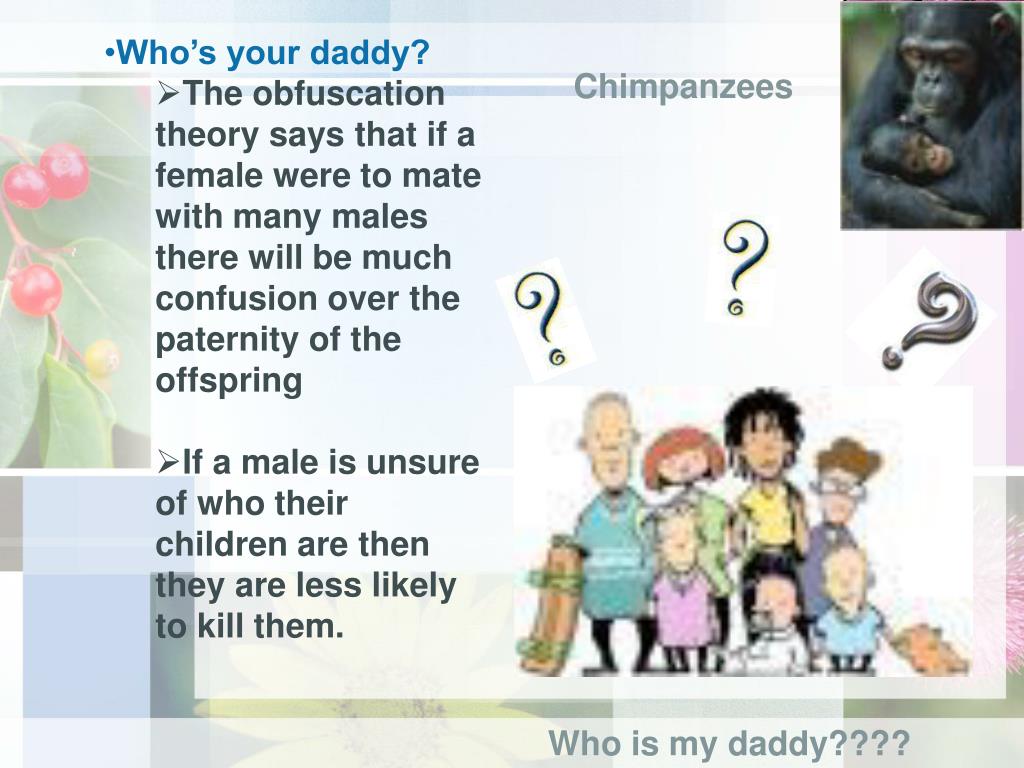 •Who's your daddy?

➢The obfuscation theory says that if a female were to mate with many males there will be much confusion over the paternity of the offspring

➢If a male is unsure of who their children are then they are less likely to kill them.

Chimpanzees

Who is my daddy????